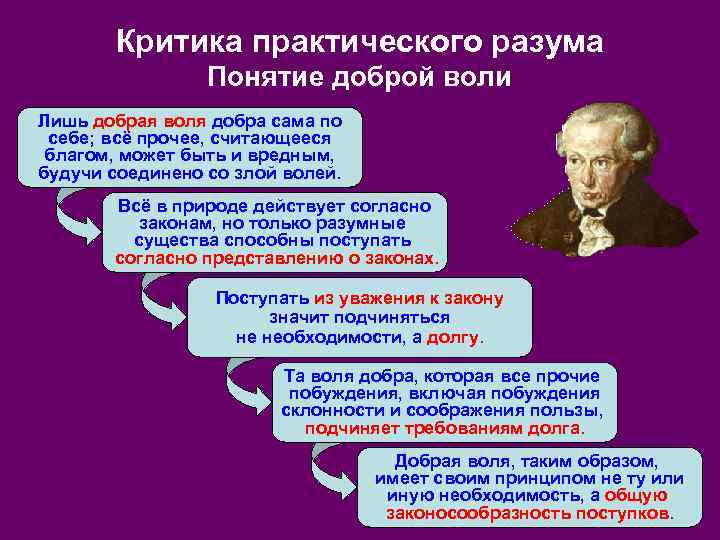 Критика практического разума
Понятие доброй воли

Лишь добрая воля добра сама по себе; всё прочее, считающееся благом, может быть и вредным, будучи соединено со злой волей.

Всё в природе действует согласно законам, но только разумные существа способны поступать согласно представлению о законах.

Поступать из уважения к закону значит подчиняться не необходимости, а долгу.

Та воля добра, которая все прочие побуждения, включая побуждения склонности и соображения пользы, подчиняет требованиям долга.

Добрая воля, таким образом, имеет своим принципом не ту или иную необходимость, а общую законосообразность поступков.